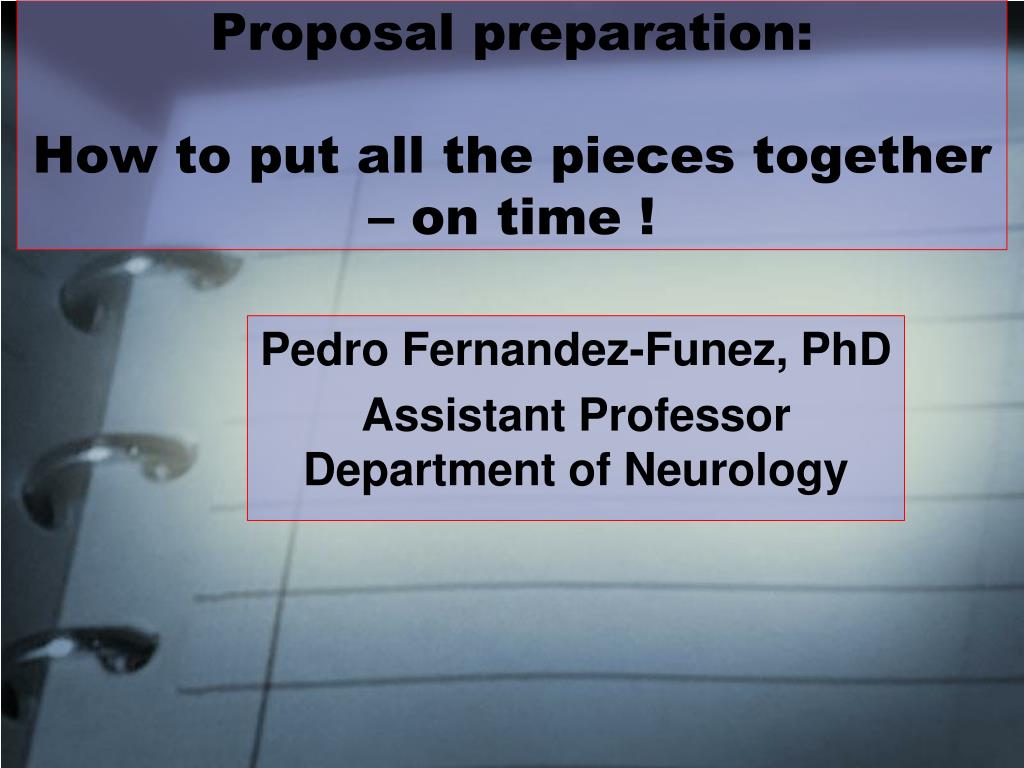 Proposal preparation:

How to put all the pieces together – on time !

Pedro Fernandez-Funez, PhD

Assistant Professor
Department of Neurology